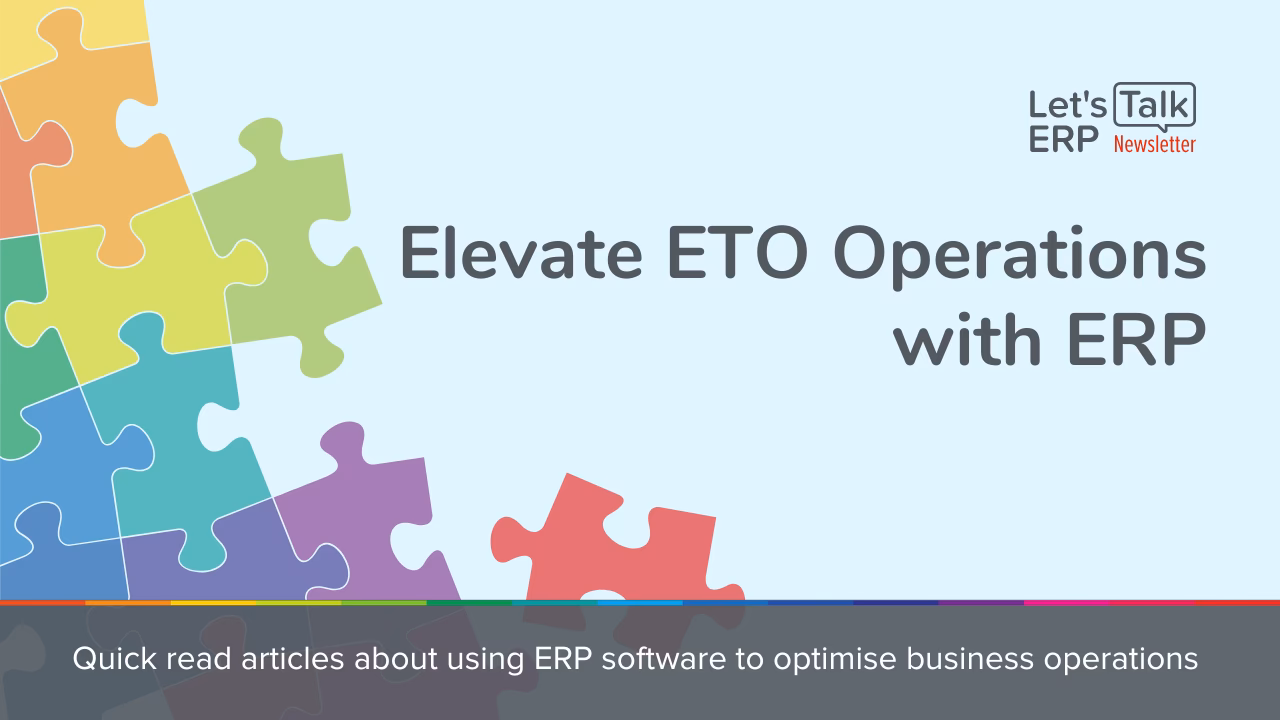 Let's Talk ERP Newsletter

Elevate ETO Operations with ERP

Quick read articles about using ERP software to optimise business operations